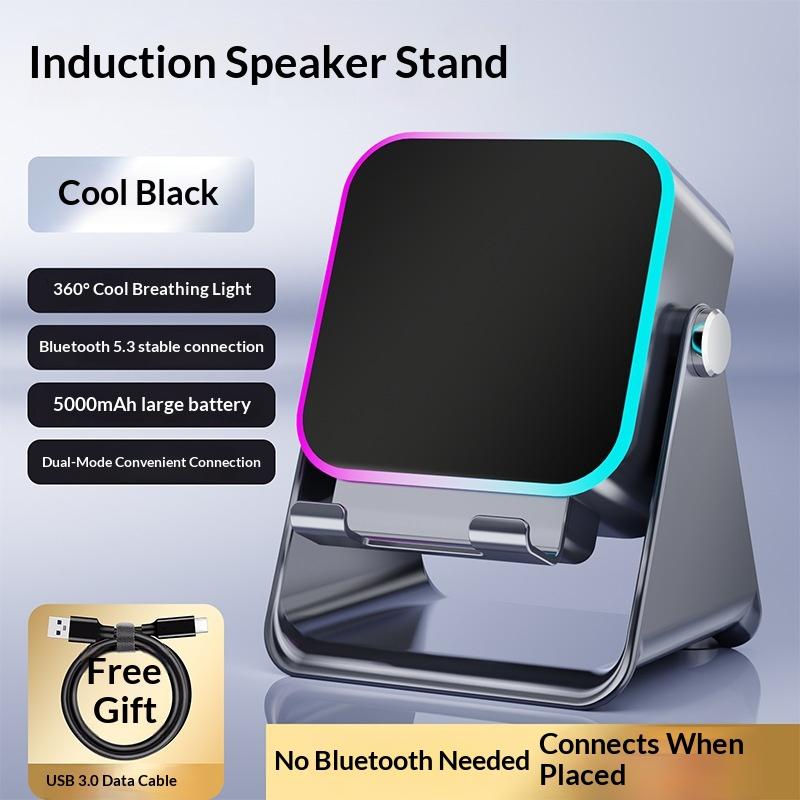 Induction Speaker Stand

Cool Black

360° Cool Breathing Light

Bluetooth 5.3 stable connection

5000mAh large battery

Dual-Mode Convenient Connection

Free Gift

USB 3.0 Data Cable

No Bluetooth Needed

Connects When Placed